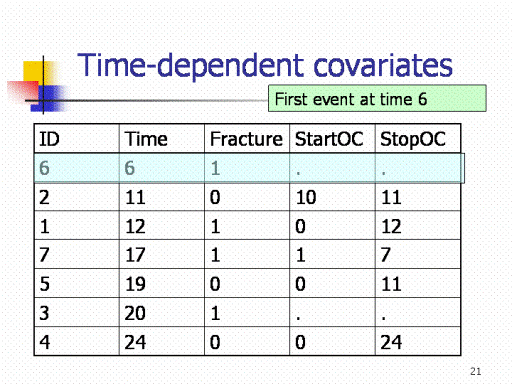 Time-dependent covariates

First event at time 6

| ID | Time | Fracture | StartOC | StopOC |
|---|---|---|---|---|
| 6 | 6 | 1 | . | . |
| 2 | 11 | 0 | 10 | 11 |
| 1 | 12 | 1 | 0 | 12 |
| 7 | 17 | 1 | 1 | 7 |
| 5 | 19 | 0 | 0 | 11 |
| 3 | 20 | 1 | . | . |
| 4 | 24 | 0 | 0 | 24 |

21